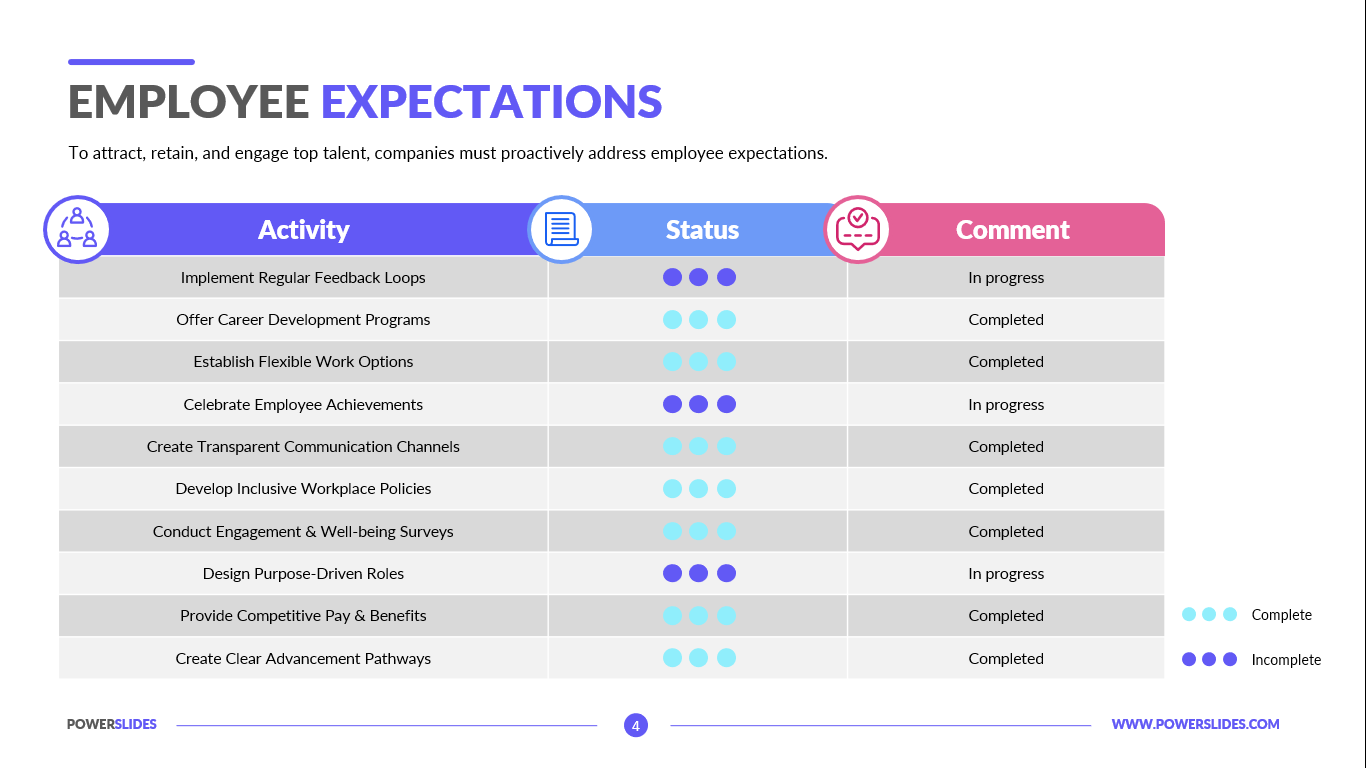 EMPLOYEE EXPECTATIONS

To attract, retain, and engage top talent, companies must proactively address employee expectations.

| Activity | Status | Comment |
|---|---|---|
| Implement Regular Feedback Loops | | In progress |
| Offer Career Development Programs | | Completed |
| Establish Flexible Work Options | | Completed |
| Celebrate Employee Achievements | | In progress |
| Create Transparent Communication Channels | | Completed |
| Develop Inclusive Workplace Policies | | Completed |
| Conduct Engagement & Well-being Surveys | | Completed |
| Design Purpose-Driven Roles | | In progress |
| Provide Competitive Pay & Benefits | | Completed |
| Create Clear Advancement Pathways | | Completed |

Complete

Incomplete

POWERSLIDES

4

WWW.POWERSLIDES.COM